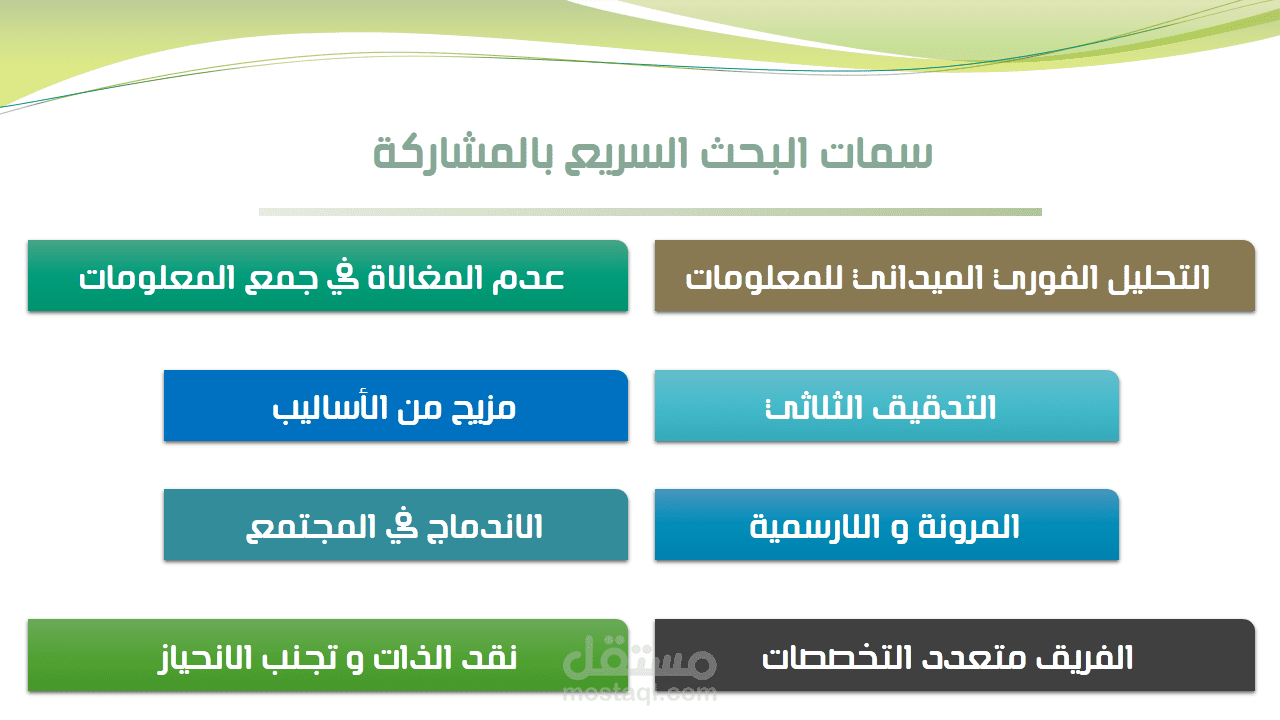 سمات البحث السريع بالمشاركة

التحليل الفوري الميداني للمعلومات

عدم المغالاة في جمع المعلومات

التدقيق الثلاثي

مزيج من الأساليب

المرونة و اللارسمية

الاندماج في المجتمع

الفريق متعدد التخصصات

نقد الذات و تجنب الانحياز

مستقل
mostaql.com